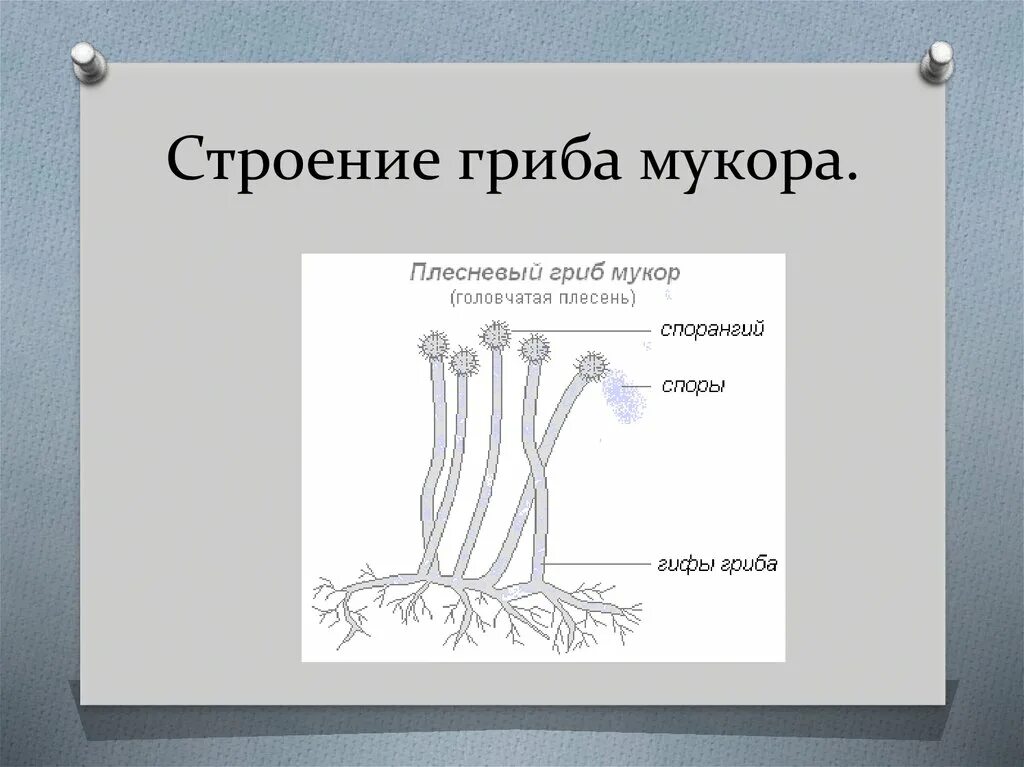 Строение гриба мукора.

Плесневый гриб мукор
(головчатая плесень)

спорангий
споры
гифы гриба